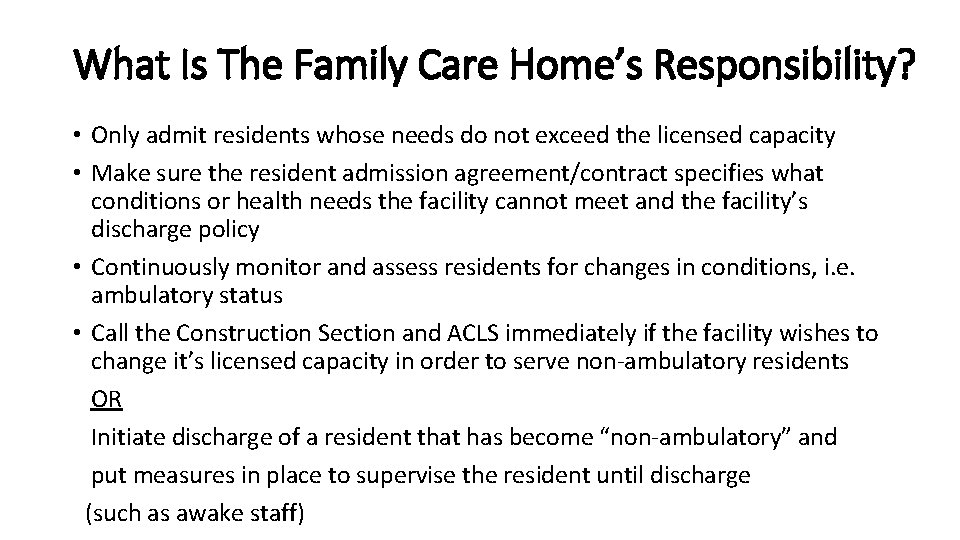 What Is The Family Care Home's Responsibility?

• Only admit residents whose needs do not exceed the licensed capacity
• Make sure the resident admission agreement/contract specifies what conditions or health needs the facility cannot meet and the facility's discharge policy
• Continuously monitor and assess residents for changes in conditions, i.e. ambulatory status
• Call the Construction Section and ACLS immediately if the facility wishes to change it's licensed capacity in order to serve non-ambulatory residents

OR

Initiate discharge of a resident that has become "non-ambulatory" and put measures in place to supervise the resident until discharge (such as awake staff)